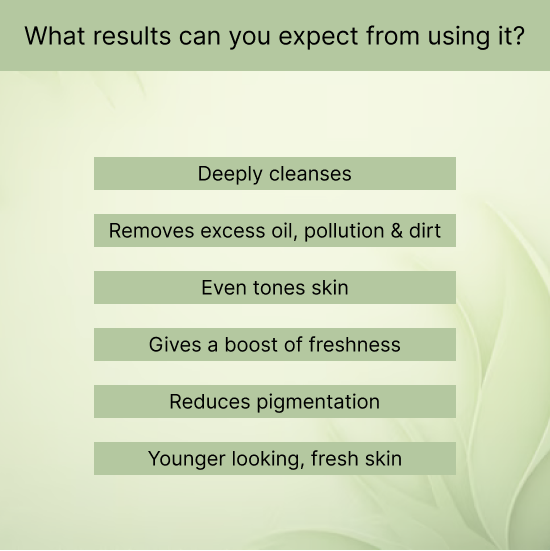 What results can you expect from using it?

Deeply cleanses

Removes excess oil, pollution & dirt

Even tones skin

Gives a boost of freshness

Reduces pigmentation

Younger looking, fresh skin